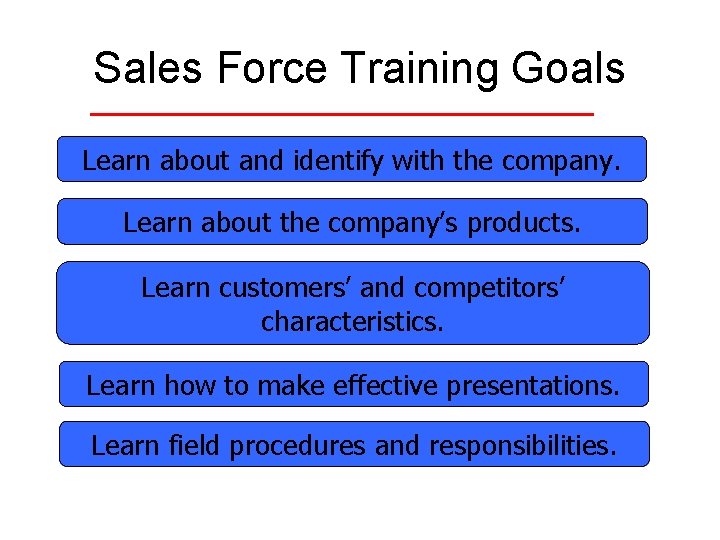 Sales Force Training Goals

Learn about and identify with the company.

Learn about the company’s products.

Learn customers’ and competitors’ characteristics.

Learn how to make effective presentations.

Learn field procedures and responsibilities.